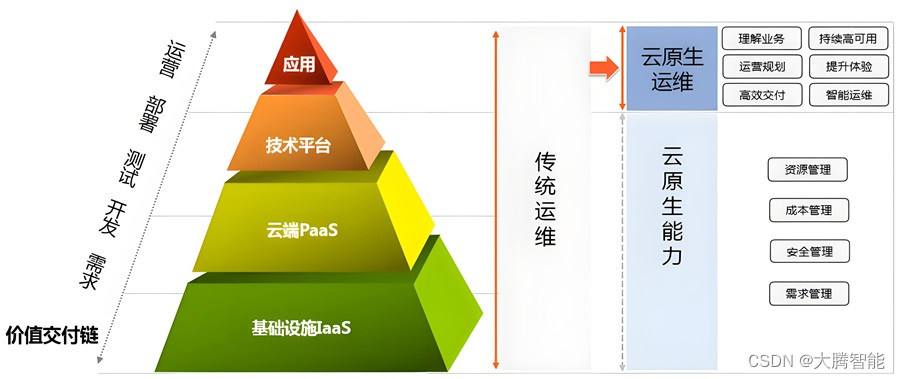 运营
部署
测试
开发
需求
价值交付链

应用
技术平台
云端PaaS
基础设施IaaS

传统运维

云原生运维

理解业务
持续高可用
运营规划
提升体验
高效交付
智能运维

云原生能力

资源管理
成本管理
安全管理
需求管理

CSDN @大腾智能